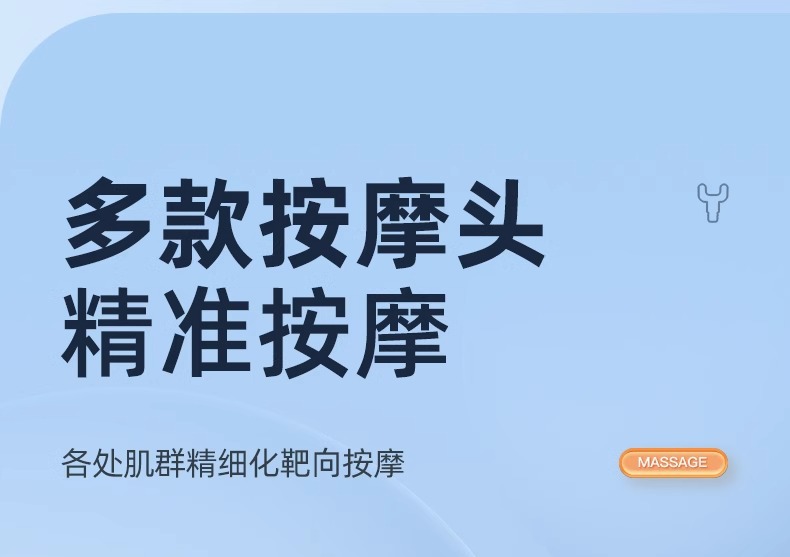 多款按摩头
精准按摩

各处肌群精细化靶向按摩

MASSAGE